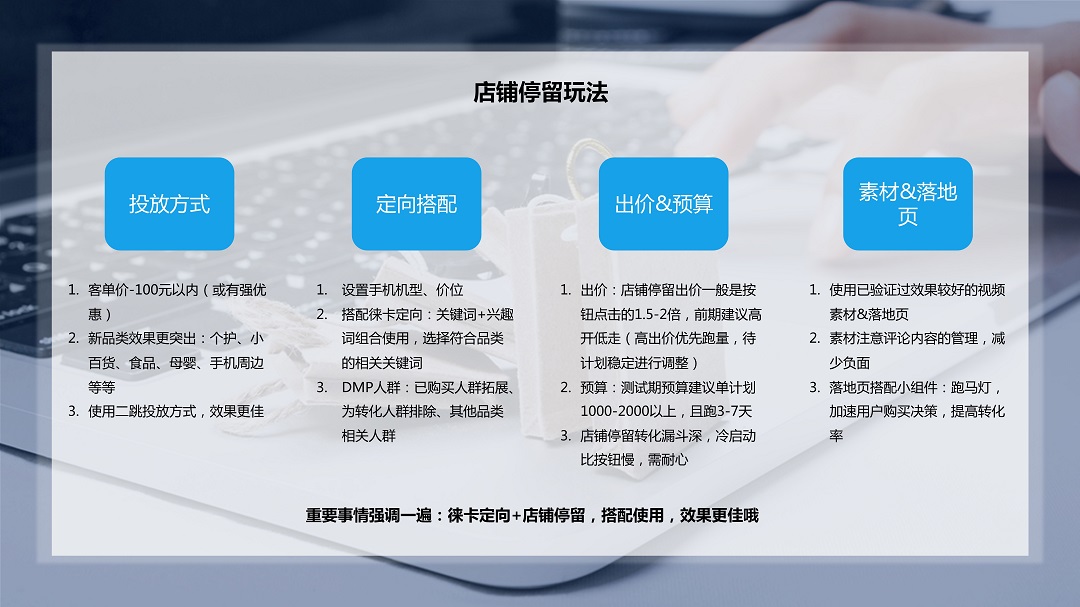 店铺停留玩法

投放方式

1. 客单价-100元以内（或有强优惠）
2. 新品类效果更突出：个护、小百货、食品、母婴、手机周边等等
3. 使用二跳投放方式，效果更佳

定向搭配

1. 设置手机机型、价位
2. 搭配徕卡定向：关键词+兴趣词组合使用，选择符合品类的相关关键词
3. DMP人群：已购买人群拓展、为转化人群排除、其他品类相关人群

出价&预算

1. 出价：店铺停留出价一般是按钮点击的1.5-2倍，前期建议高开低走（高出价优先跑量，待计划稳定进行调整）
2. 预算：测试期预算建议单计划1000-2000以上，且跑3-7天
3. 店铺停留转化漏斗深，冷启动比按钮慢，需耐心

素材&落地页

1. 使用已验证过效果较好的视频素材&落地页
2. 素材注意评论内容的管理，减少负面
3. 落地页搭配小组件：跑马灯，加速用户购买决策，提高转化率

重要事情强调一遍：徕卡定向+店铺停留，搭配使用，效果更佳哦